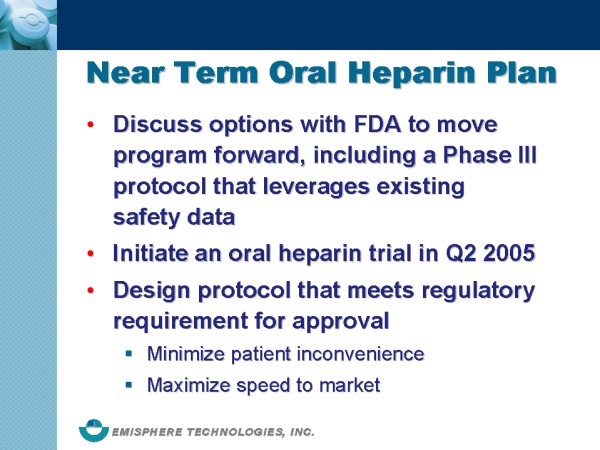 Near Term Oral Heparin Plan

• Discuss options with FDA to move program forward, including a Phase III protocol that leverages existing safety data

• Initiate an oral heparin trial in Q2 2005

• Design protocol that meets regulatory requirement for approval
  ▪ Minimize patient inconvenience
  ▪ Maximize speed to market

EMISPHERE TECHNOLOGIES, INC.